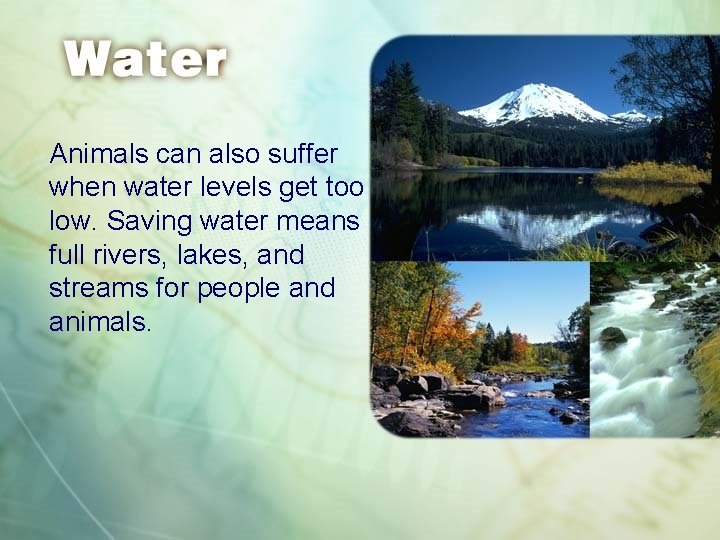 Water

Animals can also suffer when water levels get too low. Saving water means full rivers, lakes, and streams for people and animals.